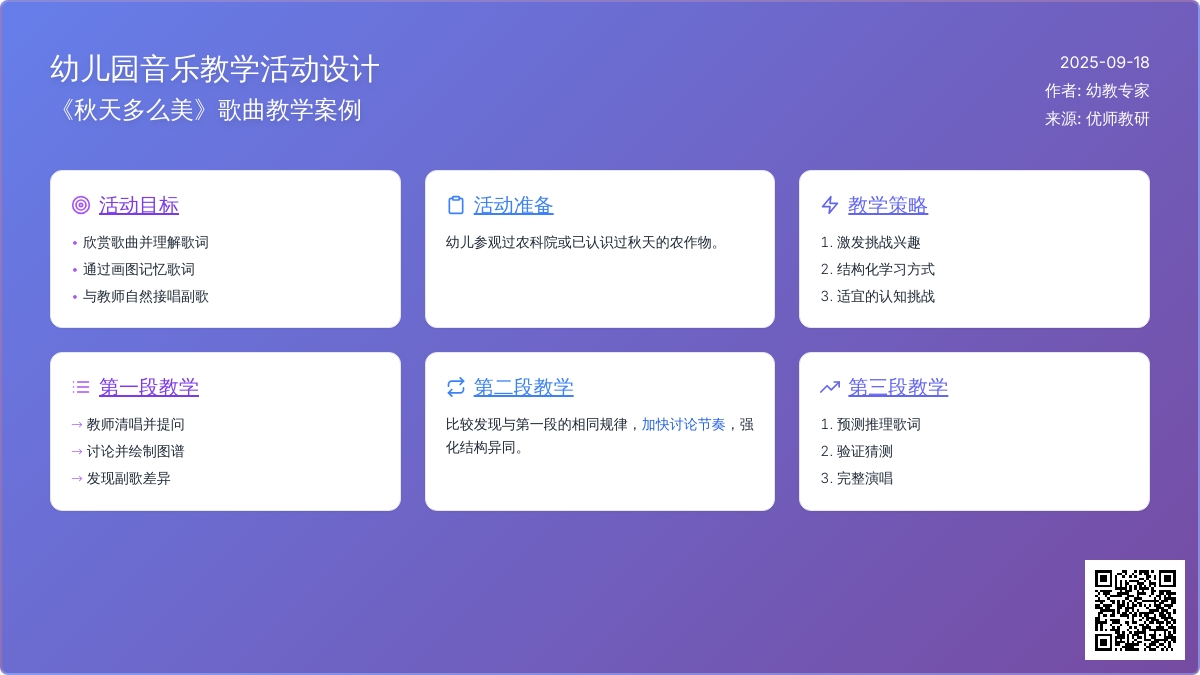 幼儿园音乐教学活动设计
《秋天多么美》歌曲教学案例

2025-09-18
作者: 幼教专家
来源: 优师教研

活动目标
• 欣赏歌曲并理解歌词
• 通过画图记忆歌词
• 与教师自然接唱副歌

活动准备
幼儿参观过农科院或已认识过秋天的农作物。

教学策略
1. 激发挑战兴趣
2. 结构化学习方式
3. 适宜的认知挑战

第一段教学
→ 教师清唱并提问
→ 讨论并绘制图谱
→ 发现副歌差异

第二段教学
比较发现与第一段的相同规律，加快讨论节奏，强化结构异同。

第三段教学
1. 预测推理歌词
2. 验证猜测
3. 完整演唱